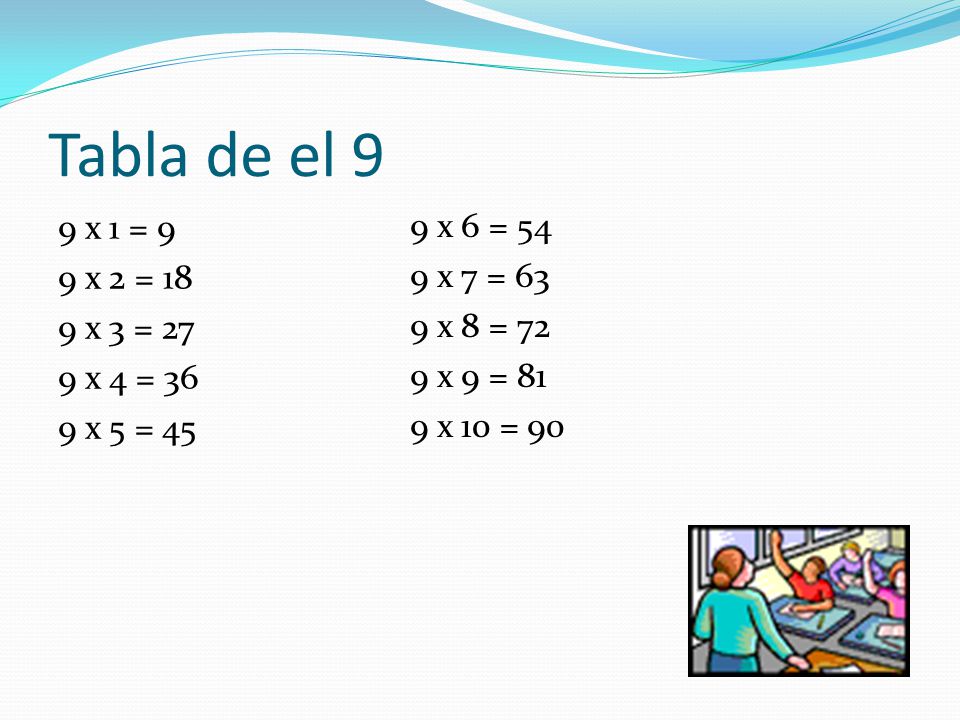 Tabla de el 9

9 x 1 = 9
9 x 2 = 18
9 x 3 = 27
9 x 4 = 36
9 x 5 = 45

9 x 6 = 54
9 x 7 = 63
9 x 8 = 72
9 x 9 = 81
9 x 10 = 90